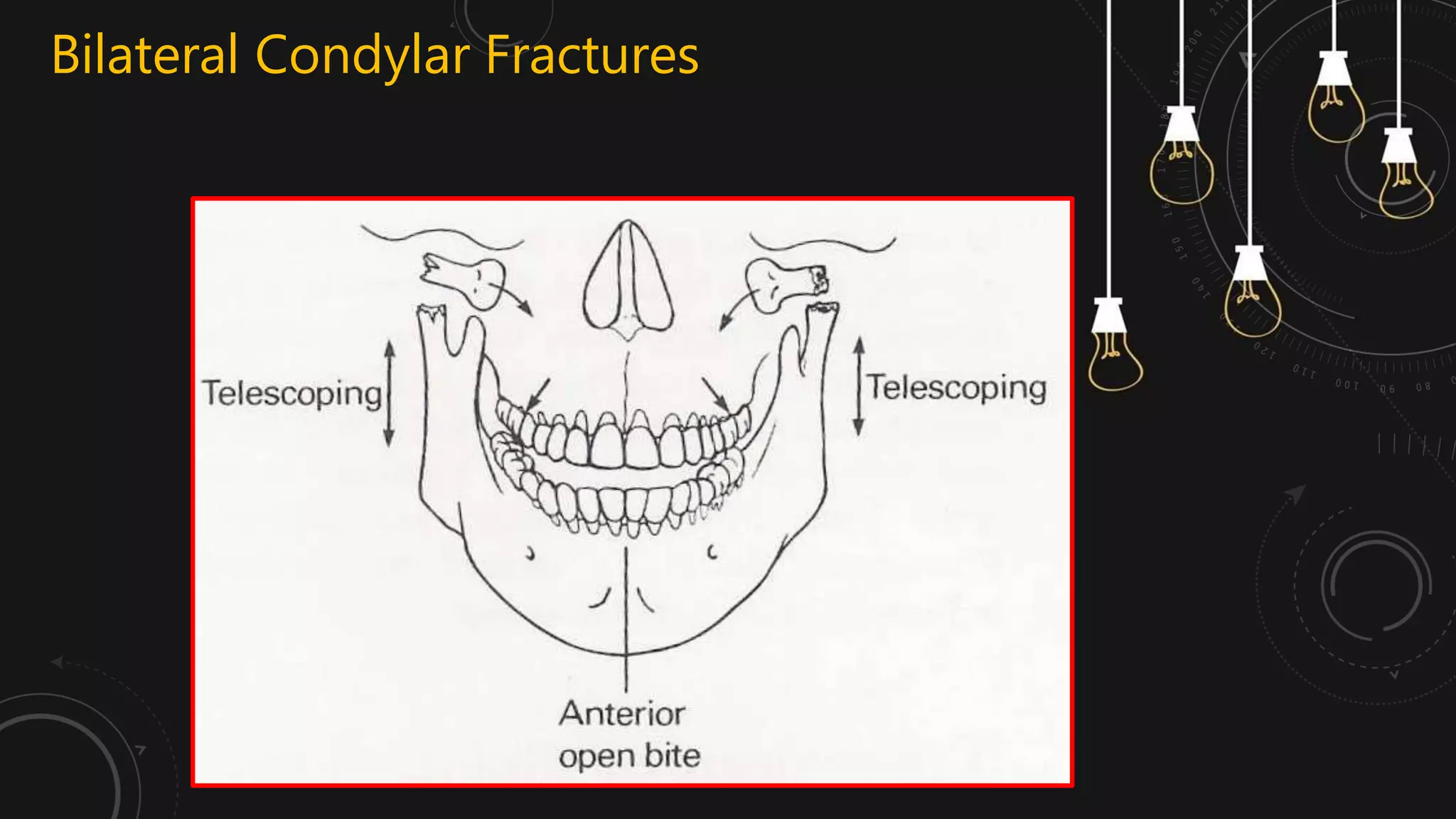 Bilateral Condylar Fractures

Telescoping

Telescoping

Anterior open bite